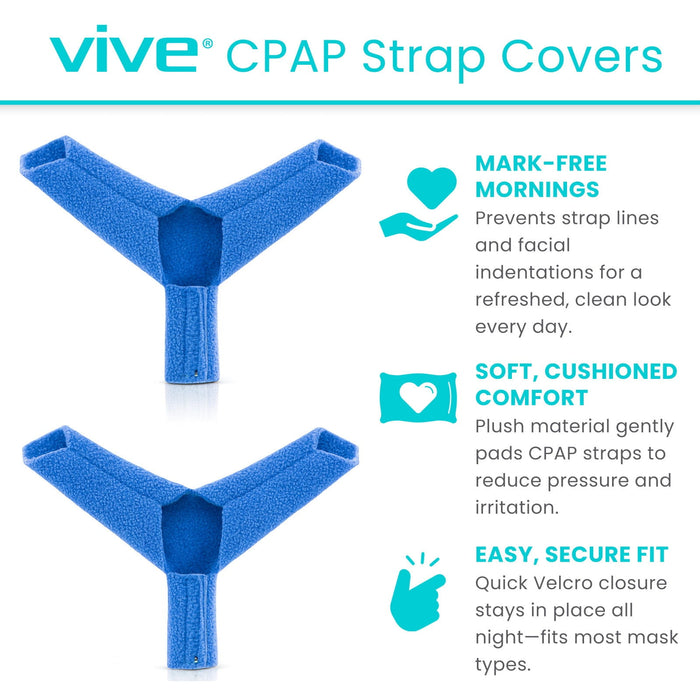 vive® CPAP Strap Covers

MARK-FREE MORNINGS
Prevents strap lines and facial indentations for a refreshed, clean look every day.

SOFT, CUSHIONED COMFORT
Plush material gently pads CPAP straps to reduce pressure and irritation.

EASY, SECURE FIT
Quick Velcro closure stays in place all night—fits most mask types.